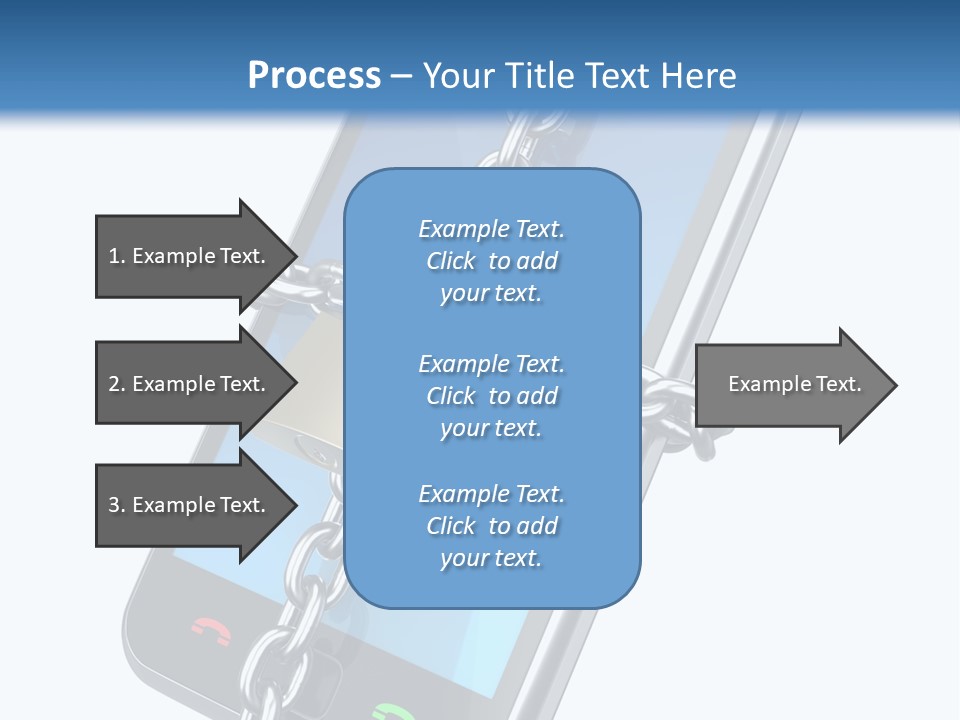 Process – Your Title Text Here

1. Example Text.

2. Example Text.

3. Example Text.

Example Text. Click to add your text.

Example Text. Click to add your text.

Example Text. Click to add your text.

Example Text.